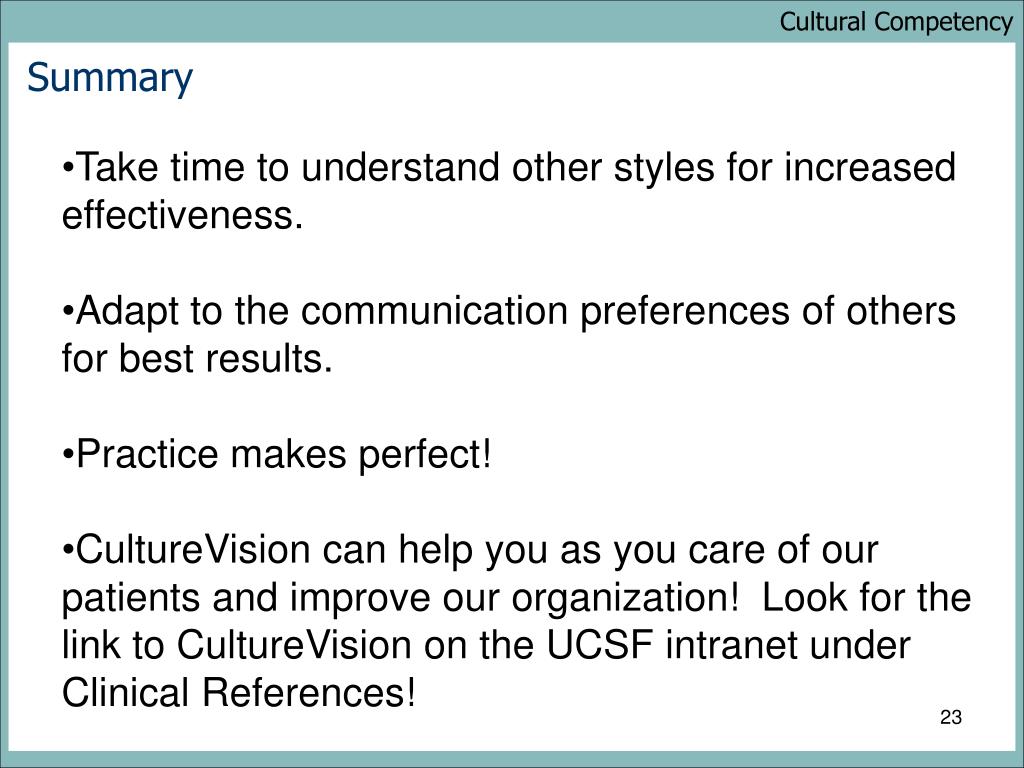 Cultural Competency

Summary

•Take time to understand other styles for increased effectiveness.

•Adapt to the communication preferences of others for best results.

•Practice makes perfect!

•CultureVision can help you as you care of our patients and improve our organization! Look for the link to CultureVision on the UCSF intranet under Clinical References!

23